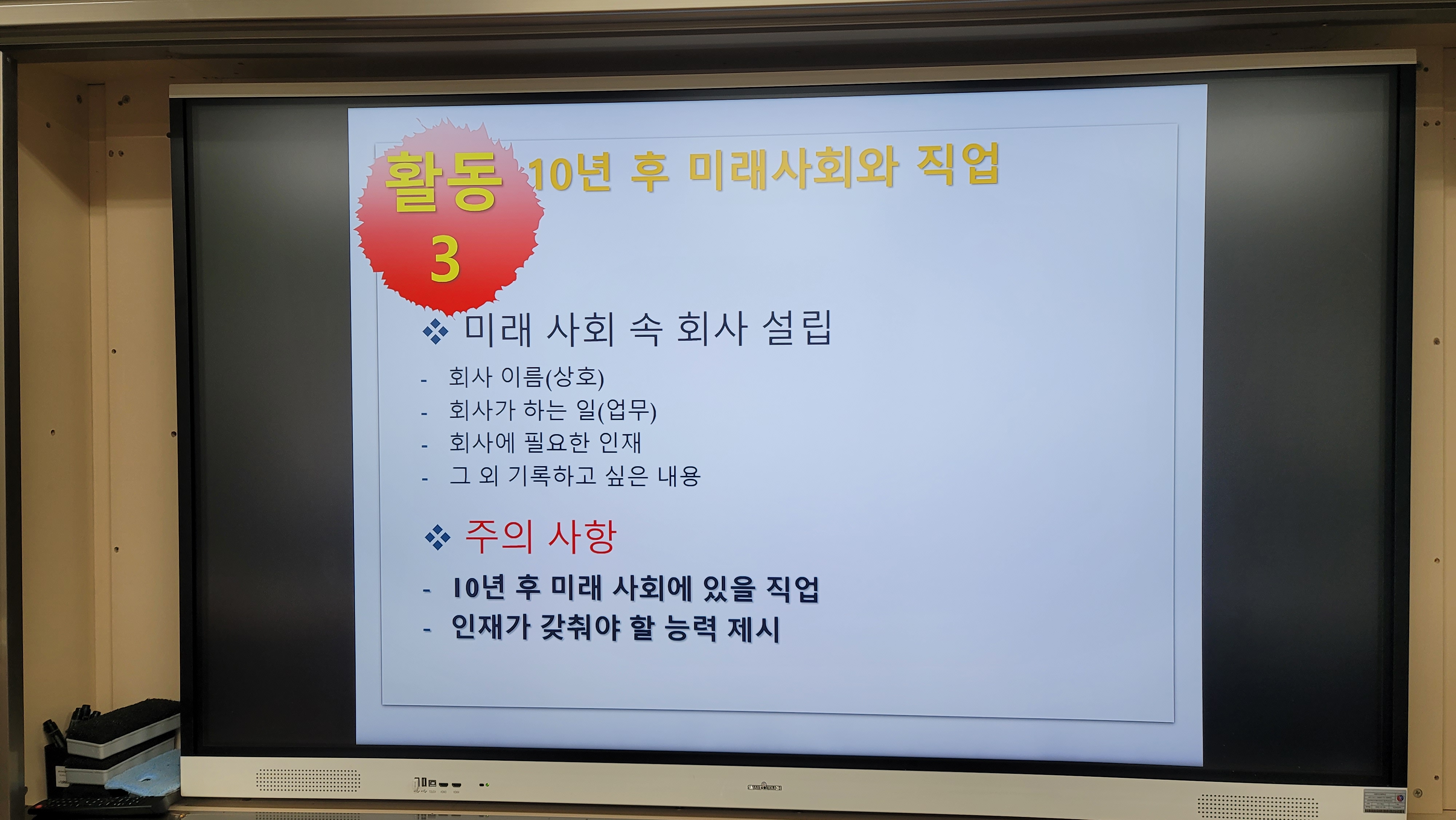 활동 3 10년 후 미래사회와 직업

❖ 미래 사회 속 회사 설립

- 회사 이름(상호)
- 회사가 하는 일(업무)
- 회사에 필요한 인재
- 그 외 기록하고 싶은 내용

❖ 주의 사항

- 10년 후 미래 사회에 있을 직업
- 인재가 갖춰야 할 능력 제시